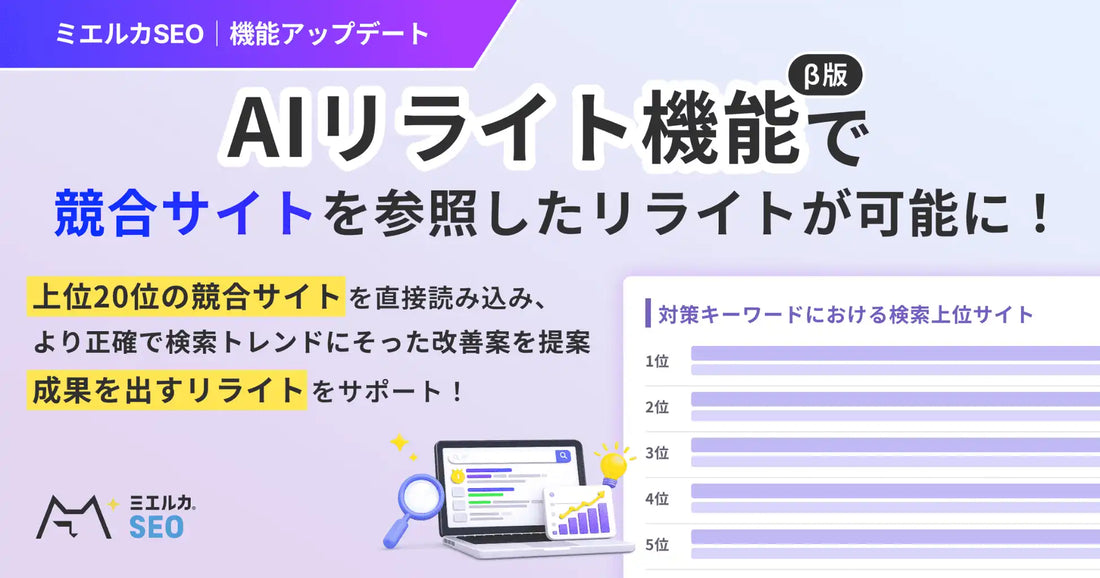 ミエルカSEO | 機能アップデート

β版

AIリライト機能で

競合サイトを参照したリライトが可能に！

上位20位の競合サイトを直接読み込み、
より正確で検索トレンドにそった改善案を提案
成果を出すリライトをサポート！

対策キーワードにおける検索上位サイト

1位

2位

3位

4位

5位

ミエルカ
SEO